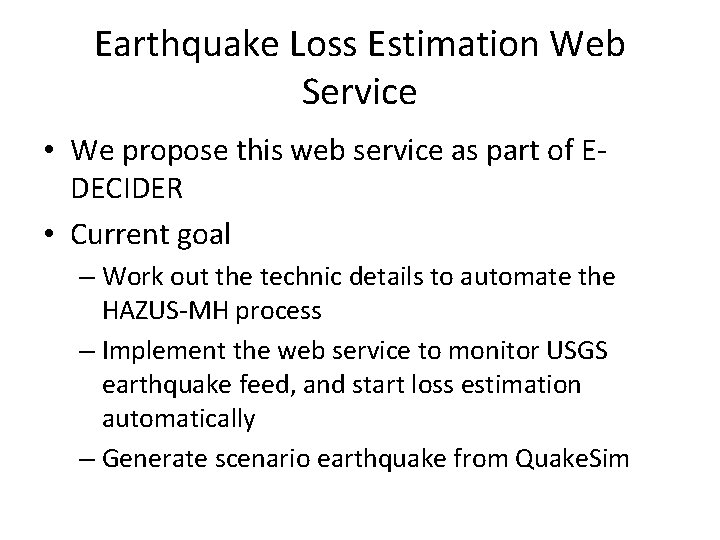 Earthquake Loss Estimation Web Service

• We propose this web service as part of E-DECIDER

• Current goal
 – Work out the technic details to automate the HAZUS-MH process
 – Implement the web service to monitor USGS earthquake feed, and start loss estimation automatically
 – Generate scenario earthquake from QuakeSim